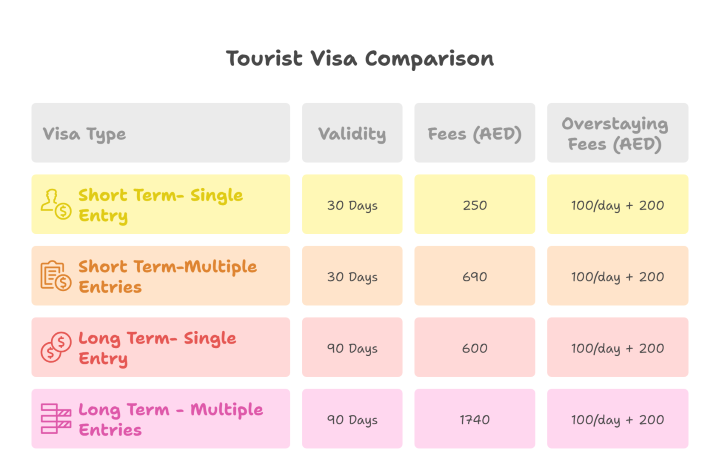 Tourist Visa Comparison

| Visa Type | Validity | Fees (AED) | Overstaying Fees (AED) |
|---|---|---|---|
| Short Term- Single Entry | 30 Days | 250 | 100/day + 200 |
| Short Term-Multiple Entries | 30 Days | 690 | 100/day + 200 |
| Long Term- Single Entry | 90 Days | 600 | 100/day + 200 |
| Long Term - Multiple Entries | 90 Days | 1740 | 100/day + 200 |